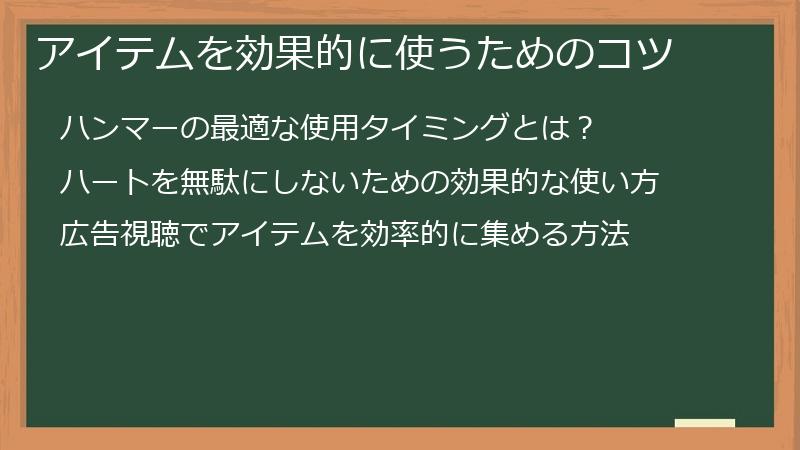 アイテムを効果的に使うためのコツ

ハンマーの最適な使用タイミングとは？

ハートを無駄にしないための効果的な使い方

広告視聴でアイテムを効率的に集める方法